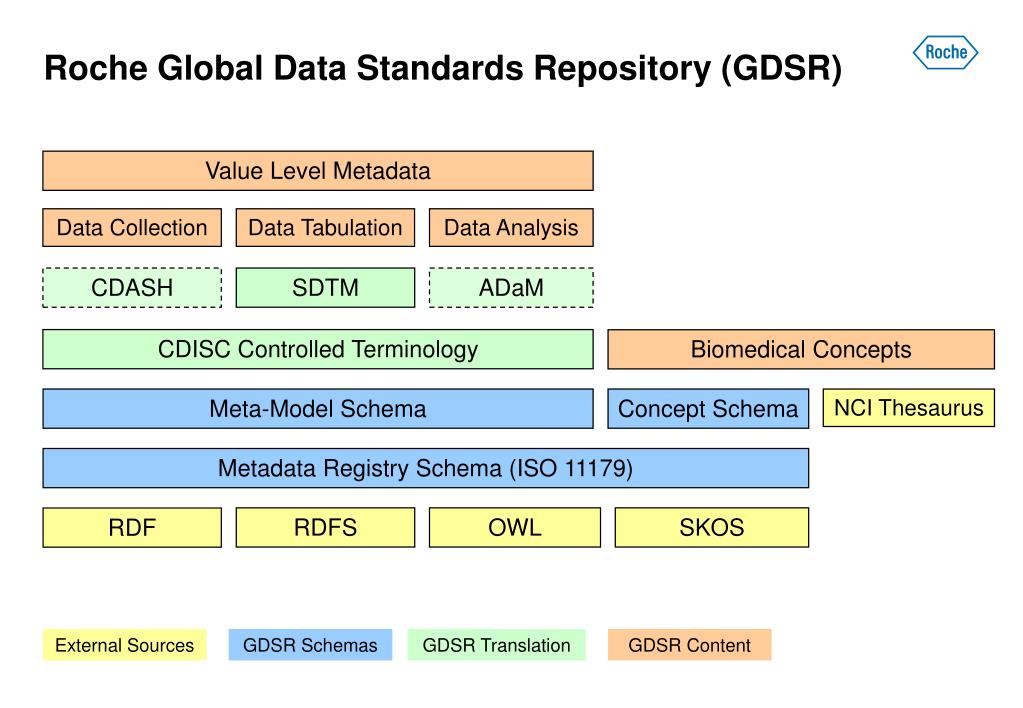 Roche Global Data Standards Repository (GDSR)

Roche

Value Level Metadata

Data Collection

Data Tabulation

Data Analysis

CDASH

SDTM

ADaM

CDISC Controlled Terminology

Biomedical Concepts

Meta-Model Schema

Concept Schema

NCI Thesaurus

Metadata Registry Schema (ISO 11179)

RDF

RDFS

OWL

SKOS

External Sources

GDSR Schemas

GDSR Translation

GDSR Content